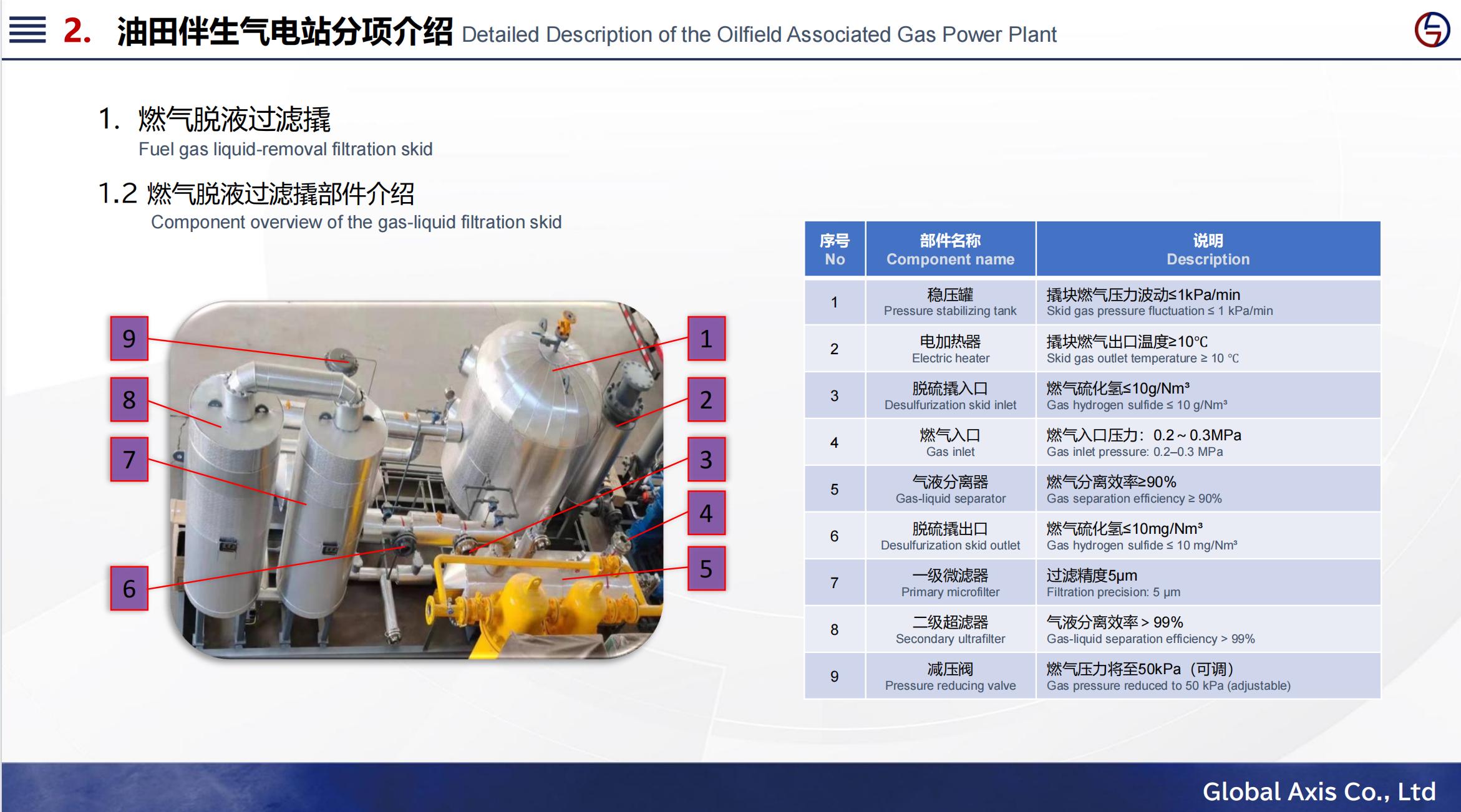 2. 油田伴生气电站分项介绍 Detailed Description of the Oilfield Associated Gas Power Plant

1. 燃气脱液过滤撬
Fuel gas liquid-removal filtration skid

1.2 燃气脱液过滤撬部件介绍
Component overview of the gas-liquid filtration skid

9
8
7
6
1
2
3
4
5

| 序号 No | 部件名称 Component name | 说明 Description |
|---|---|---|
| 1 | 稳压罐 Pressure stabilizing tank | 撬块燃气压力波动≤1kPa/min Skid gas pressure fluctuation ≤ 1 kPa/min |
| 2 | 电加热器 Electric heater | 撬块燃气出口温度≥10℃ Skid gas outlet temperature ≥ 10 ℃ |
| 3 | 脱硫撬入口 Desulfurization skid inlet | 燃气硫化氢≤10g/Nm³ Gas hydrogen sulfide ≤ 10 g/Nm³ |
| 4 | 燃气入口 Gas inlet | 燃气入口压力：0.2～0.3MPa Gas inlet pressure: 0.2–0.3 MPa |
| 5 | 气液分离器 Gas-liquid separator | 燃气分离效率≥90% Gas separation efficiency ≥ 90% |
| 6 | 脱硫撬出口 Desulfurization skid outlet | 燃气硫化氢≤10mg/Nm³ Gas hydrogen sulfide ≤ 10 mg/Nm³ |
| 7 | 一级微滤器 Primary microfilter | 过滤精度5μm Filtration precision: 5 μm |
| 8 | 二级超滤器 Secondary ultrafilter | 气液分离效率＞99% Gas-liquid separation efficiency > 99% |
| 9 | 减压阀 Pressure reducing valve | 燃气压力将至50kPa（可调） Gas pressure reduced to 50 kPa (adjustable) |

Global Axis Co., Ltd